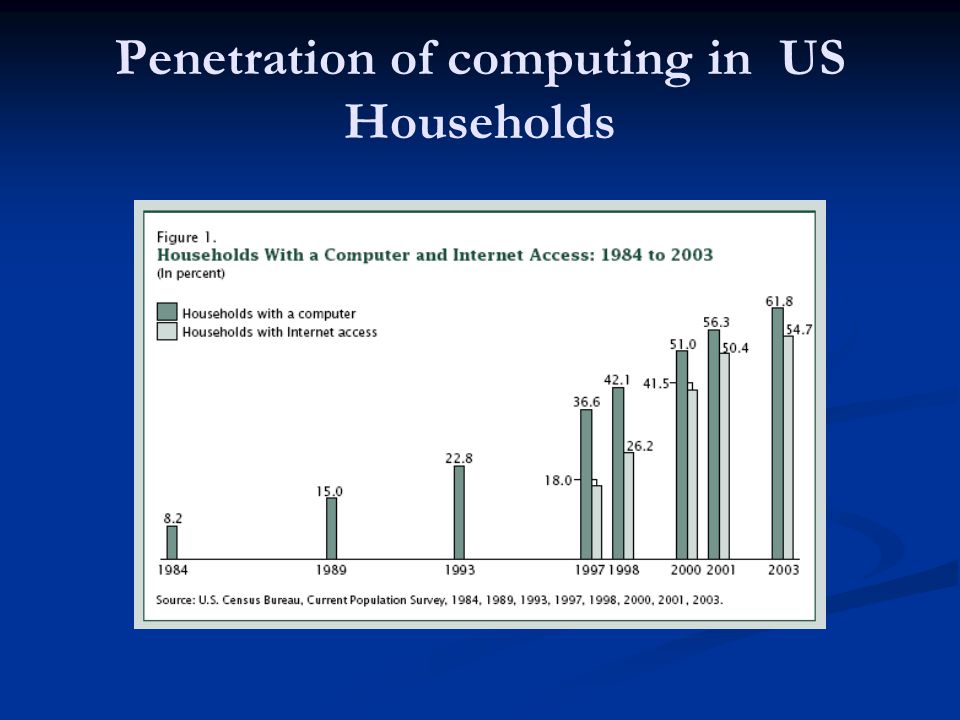 Penetration of computing in US Households

Figure 1.
Households With a Computer and Internet Access: 1984 to 2003
(In percent)

Households with a computer
Households with Internet access

8.2
15.0
22.8
36.6
18.0
42.1
26.2
51.0
41.5
56.3
50.4
61.8
54.7

1984
1989
1993
1997
1998
2000
2001
2003

Source: U.S. Census Bureau, Current Population Survey, 1984, 1989, 1993, 1997, 1998, 2000, 2001, 2003.